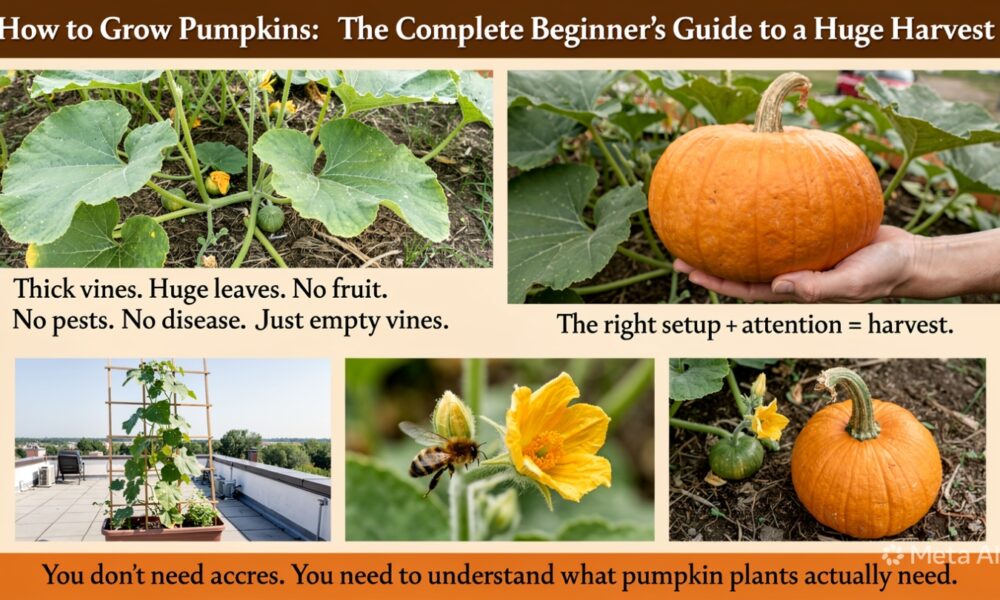 How to Grow Pumpkins: The Complete Beginner's Guide to a Huge Harvest

Thick vines. Huge leaves. No fruit. No pests. No disease. Just empty vines.

The right setup + attention = harvest.

You don't need accres. You need to understand what pumpkin plants actually need.

Meta AI